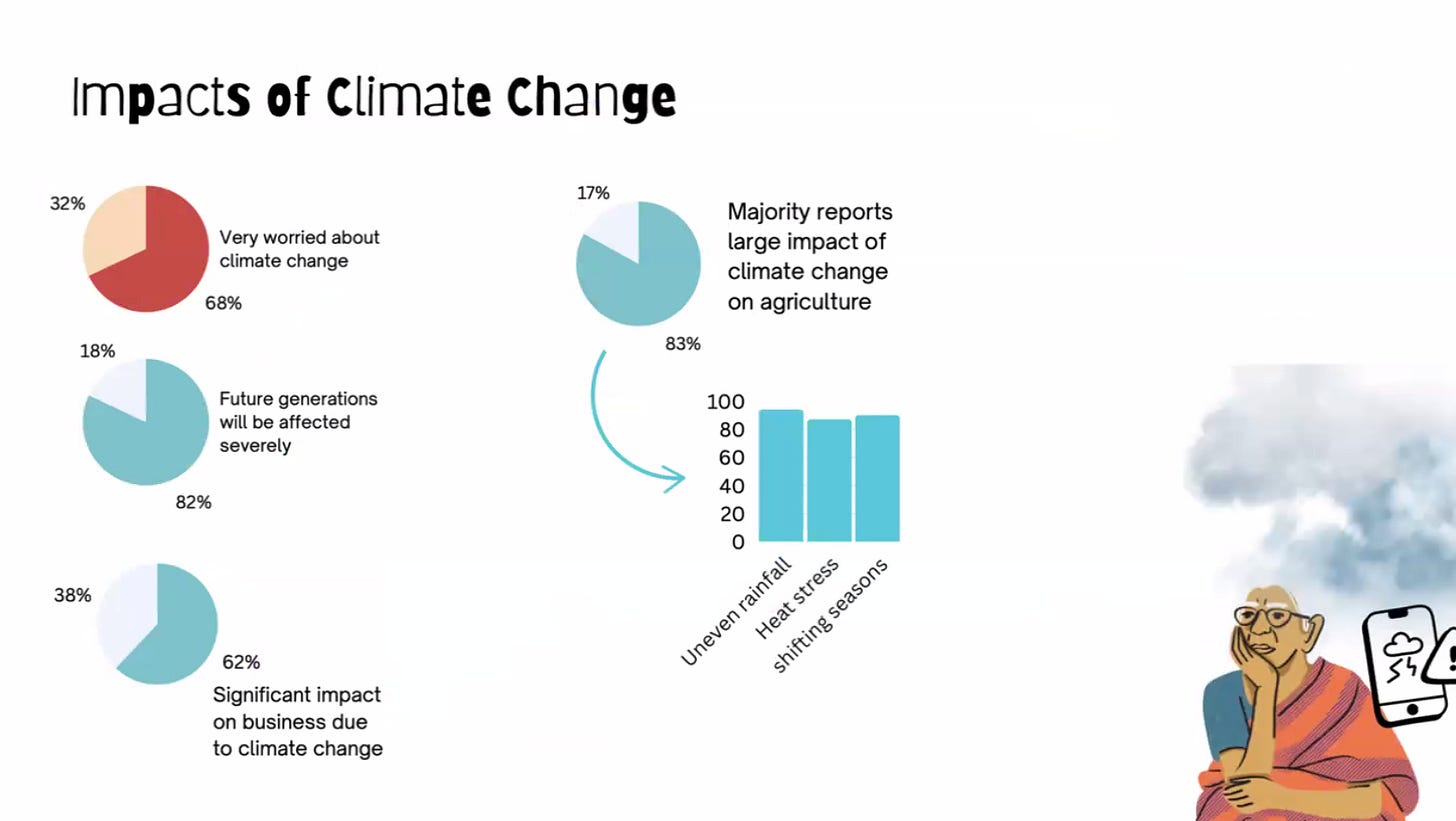 Impacts of Climate Change

32%

Very worried about climate change

68%

18%

Future generations will be affected severely

82%

38%

62%

Significant impact on business due to climate change

17%

Majority reports large impact of climate change on agriculture

83%

100
80
60
40
20
0

Uneven rainfall
Heat stress
shifting seasons